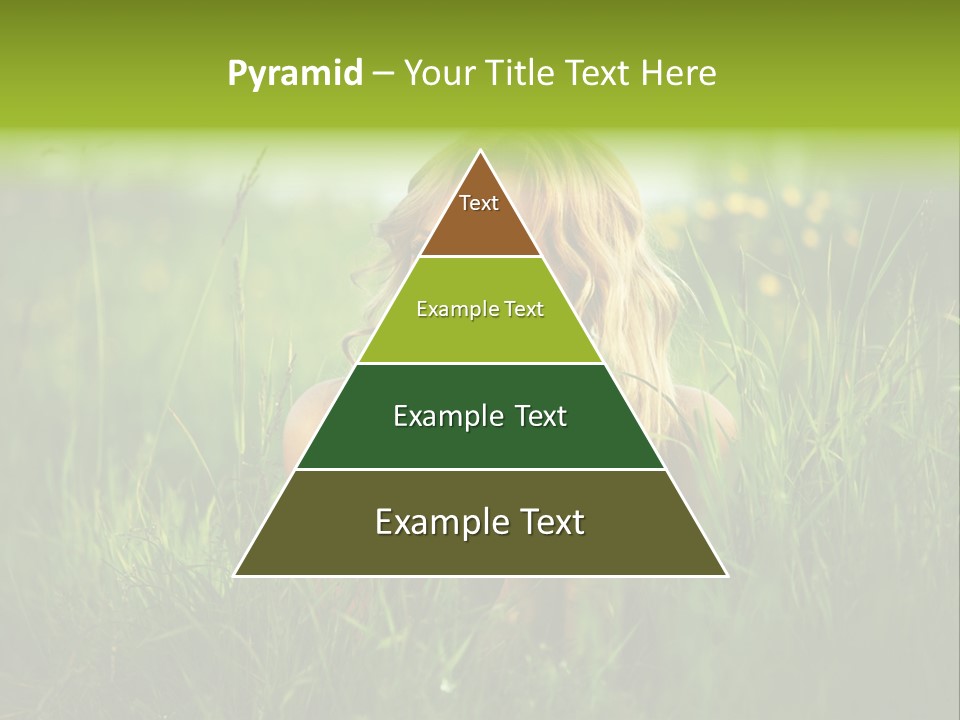 Pyramid – Your Title Text Here

Text

Example Text

Example Text

Example Text